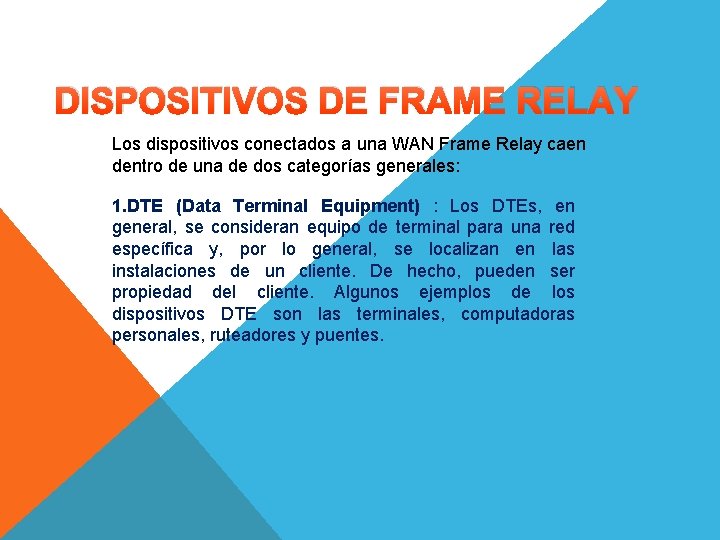 DISPOSITIVOS DE FRAME RELAY

Los dispositivos conectados a una WAN Frame Relay caen dentro de una de dos categorías generales:

1.DTE (Data Terminal Equipment) : Los DTEs, en general, se consideran equipo de terminal para una red específica y, por lo general, se localizan en las instalaciones de un cliente. De hecho, pueden ser propiedad del cliente. Algunos ejemplos de los dispositivos DTE son las terminales, computadoras personales, ruteadores y puentes.